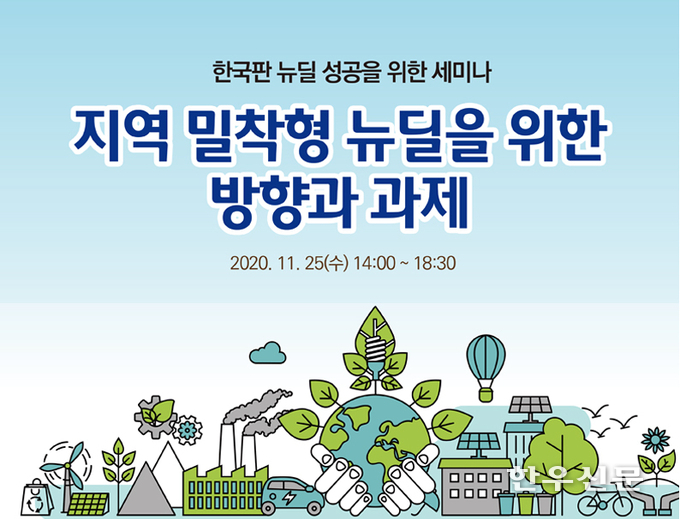 한국판 뉴딜 성공을 위한 세미나

지역 밀착형 뉴딜을 위한 방향과 과제

2020. 11. 25(수) 14:00 ~ 18:30

한우신문